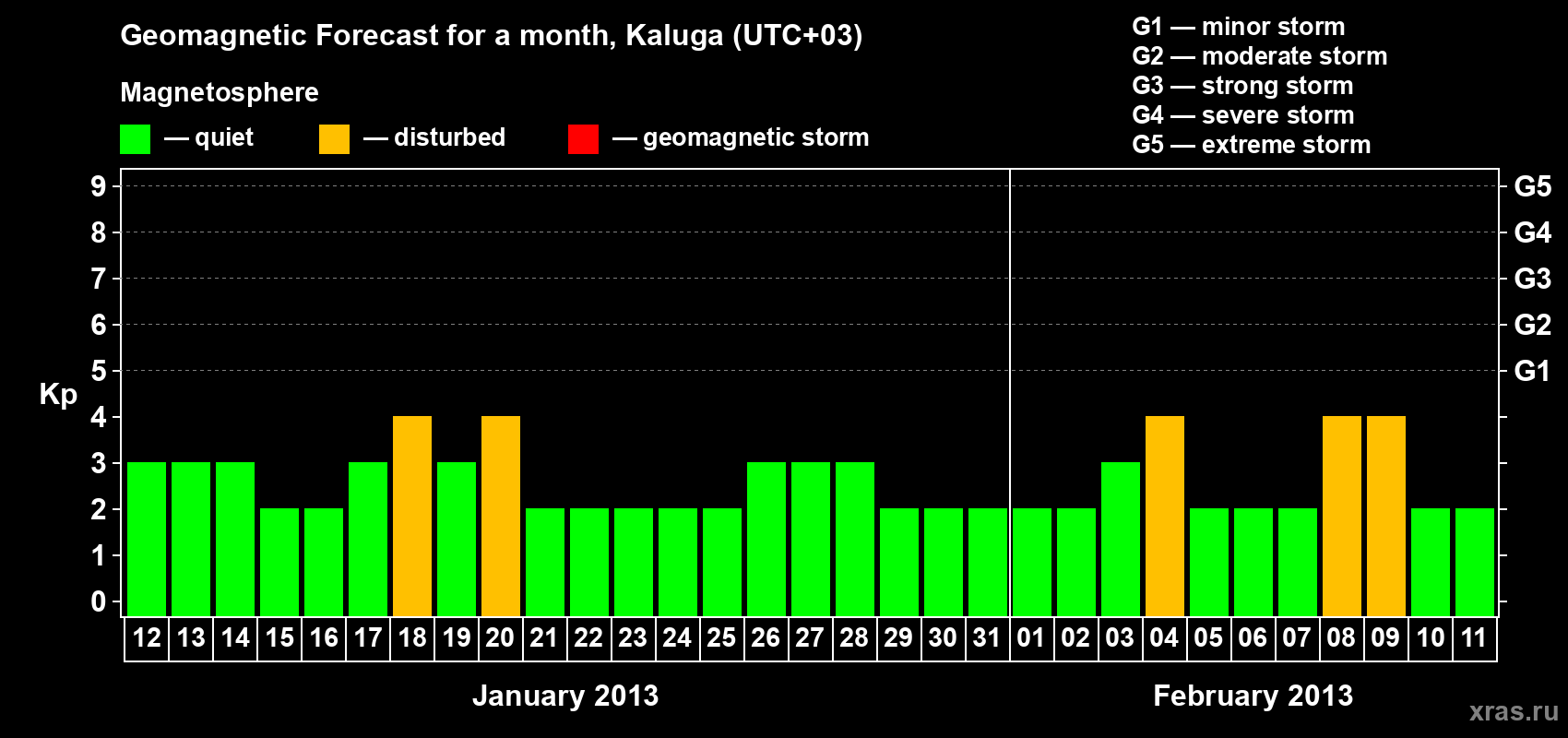 Geomagnetic Forecast for a month, Kaluga (UTC+03)

Magnetosphere

— quiet — disturbed — geomagnetic storm

G1 — minor storm
G2 — moderate storm
G3 — strong storm
G4 — severe storm
G5 — extreme storm

Kp

9 8 7 6 5 4 3 2 1 0

G5 G4 G3 G2 G1

12 13 14 15 16 17 18 19 20 21 22 23 24 25 26 27 28 29 30 31 01 02 03 04 05 06 07 08 09 10 11

January 2013

February 2013

xras.ru